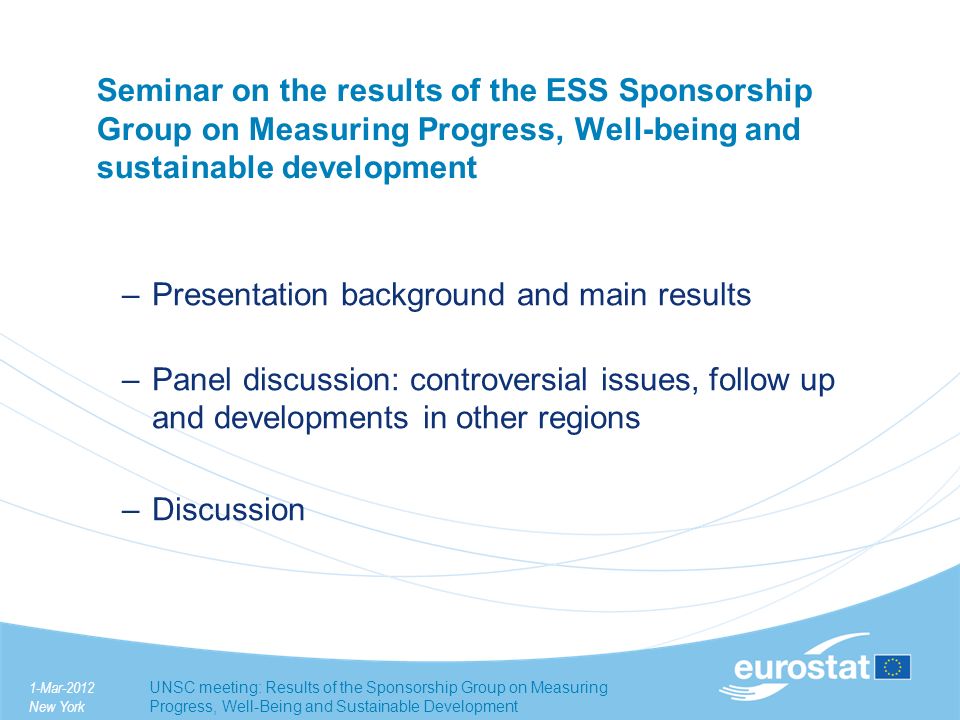 Seminar on the results of the ESS Sponsorship Group on Measuring Progress, Well-being and sustainable development

– Presentation background and main results

– Panel discussion: controversial issues, follow up and developments in other regions

– Discussion

1-Mar-2012
New York

UNSC meeting: Results of the Sponsorship Group on Measuring Progress, Well-Being and Sustainable Development

eurostat